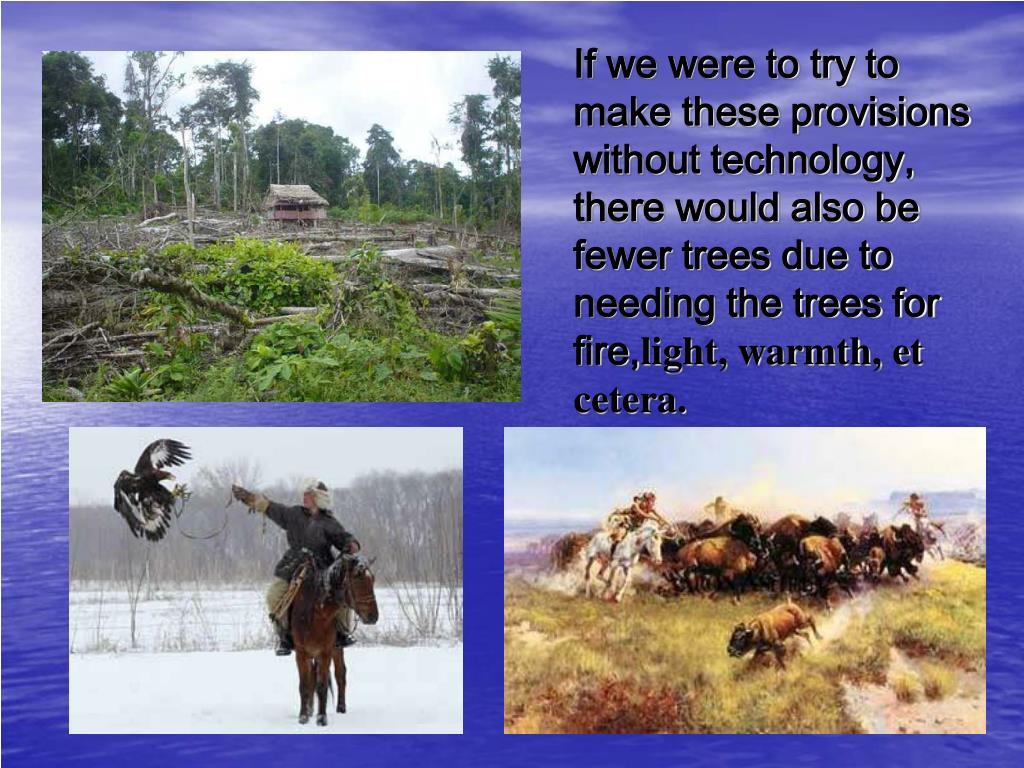 If we were to try to make these provisions without technology, there would also be fewer trees due to needing the trees for fire,light, warmth, et cetera.